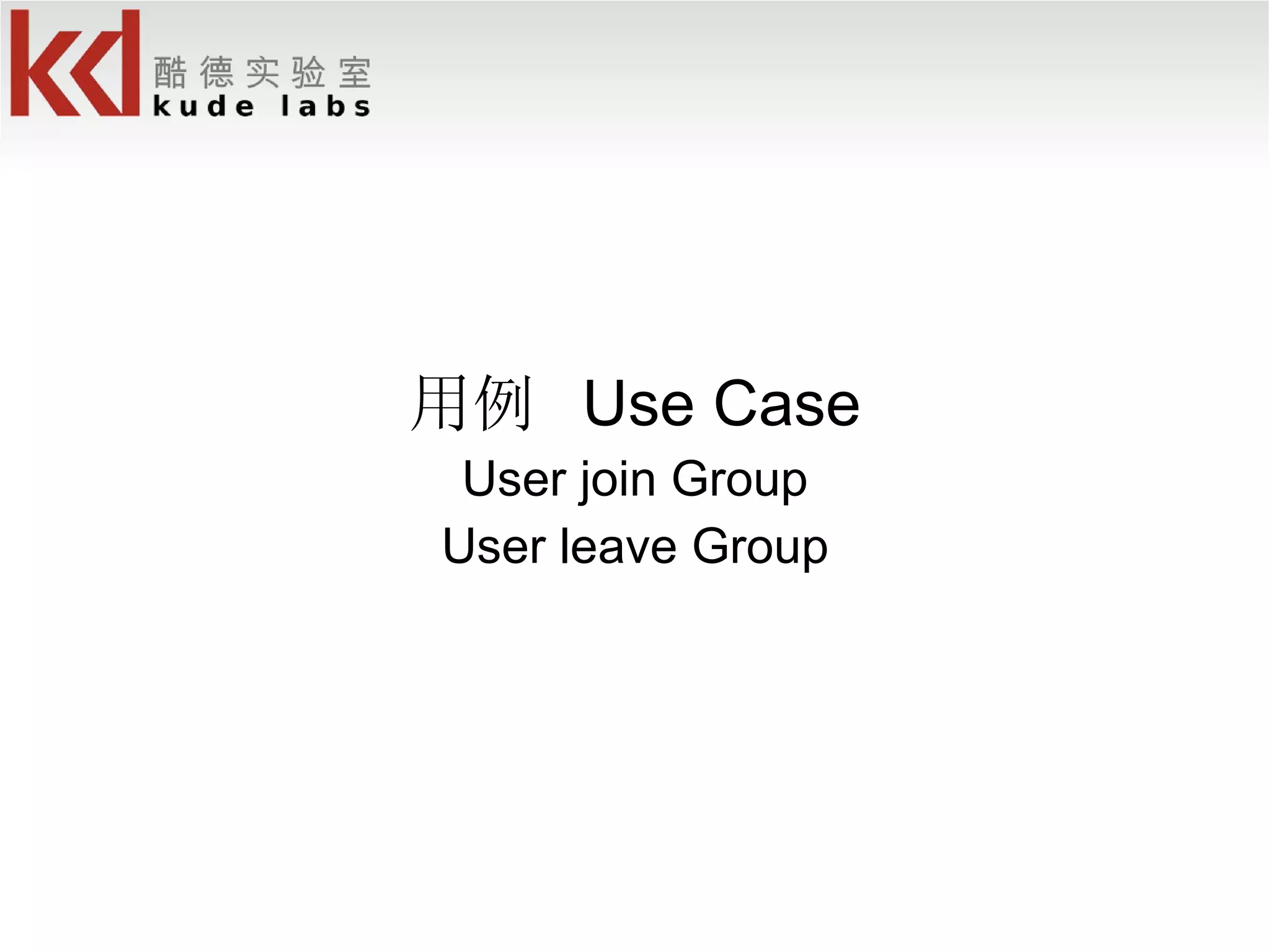 kd 酷德实验室
kude labs

用例 Use Case
User join Group
User leave Group